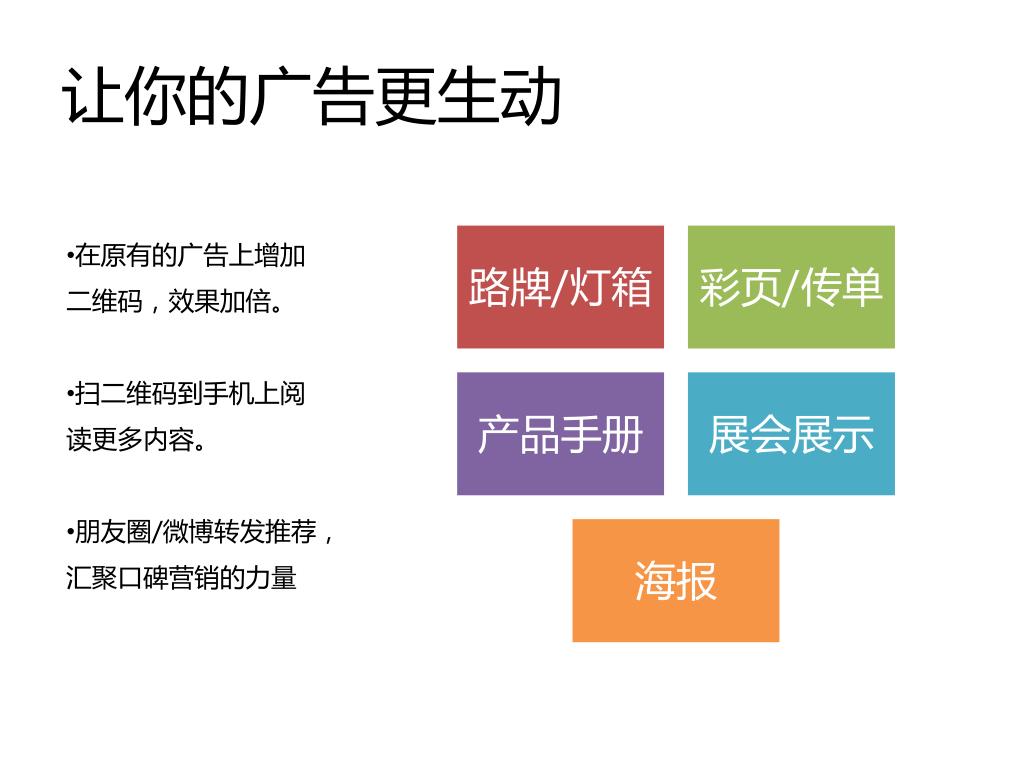 让你的广告更生动

•在原有的广告上增加二维码，效果加倍。

•扫二维码到手机上阅读更多内容。

•朋友圈/微博转发推荐，汇聚口碑营销的力量

路牌/灯箱

彩页/传单

产品手册

展会展示

海报